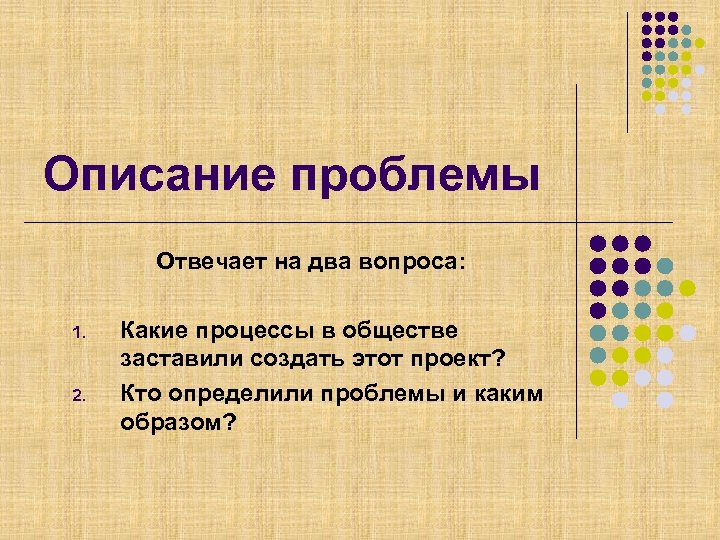 Описание проблемы

Отвечает на два вопроса:

1. Какие процессы в обществе заставили создать этот проект?
2. Кто определили проблемы и каким образом?